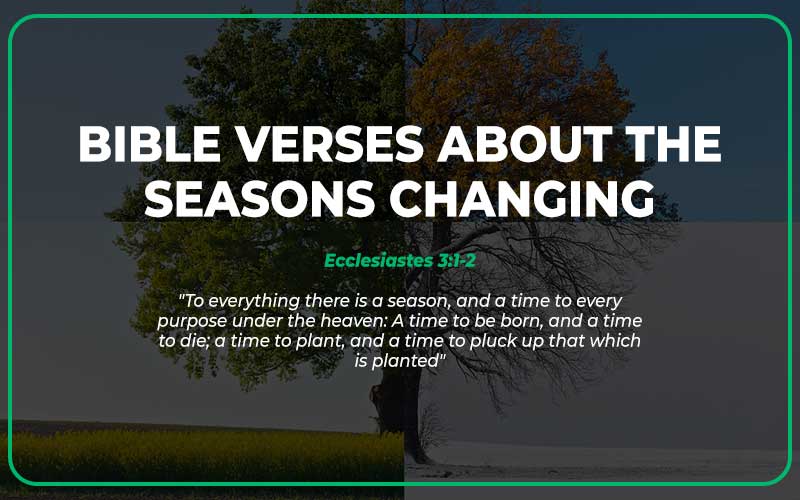 BIBLE VERSES ABOUT THE SEASONS CHANGING

Ecclesiastes 3:1-2

"To everything there is a season, and a time to every purpose under the heaven: A time to be born, and a time to die; a time to plant, and a time to pluck up that which is planted"